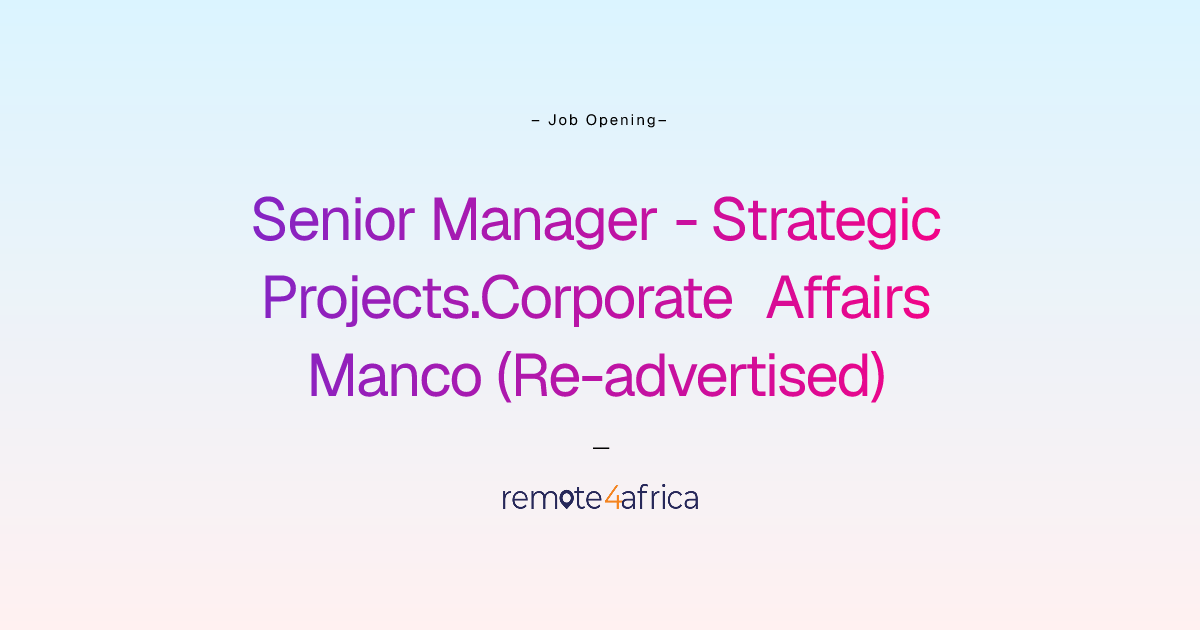 – Job Opening–

Senior Manager - Strategic Projects.Corporate  Affairs Manco (Re-advertised)

–

remote4africa